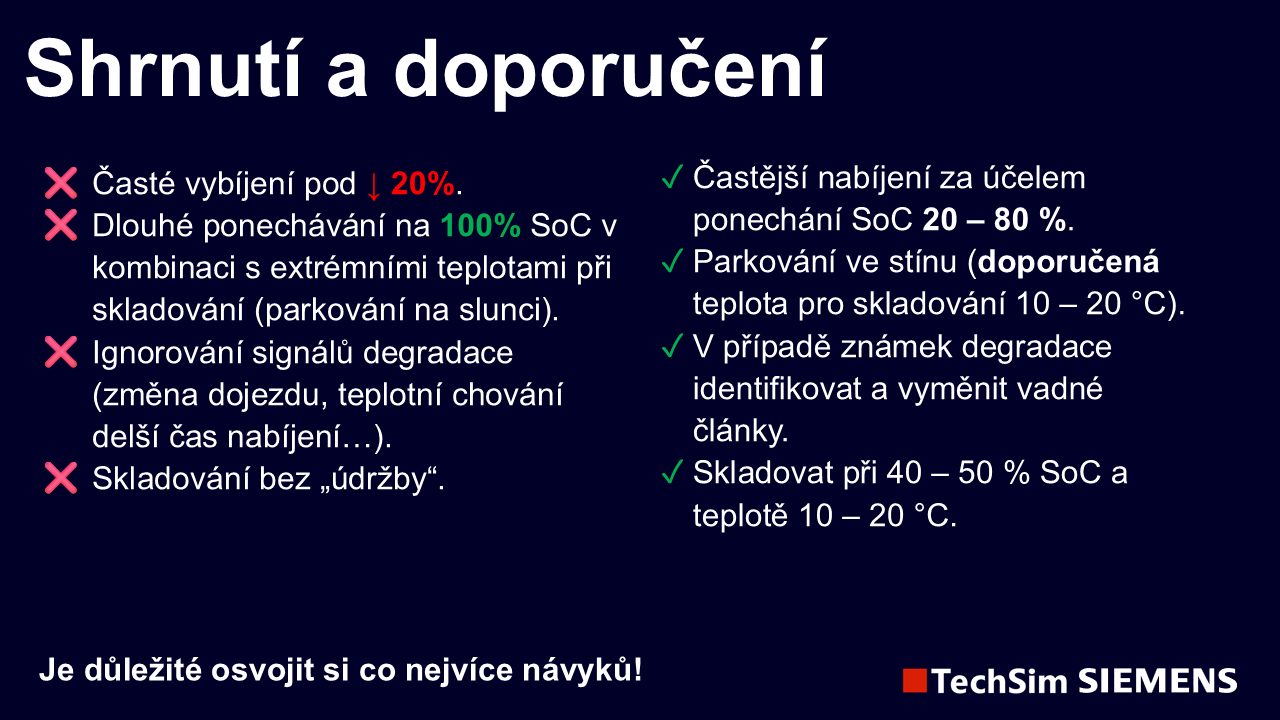 Shrnutí a doporučení

❌ Časté vybíjení pod ↓ 20%.
❌ Dlouhé ponechávání na 100% SoC v kombinaci s extrémními teplotami při skladování (parkování na slunci).
❌ Ignorování signálů degradace (změna dojezdu, teplotní chování delší čas nabíjení…).
❌ Skladování bez „údržby“.

✓ Častější nabíjení za účelem ponechání SoC 20 – 80 %.
✓ Parkování ve stínu (doporučená teplota pro skladování 10 – 20 °C).
✓ V případě známek degradace identifikovat a vyměnit vadné články.
✓ Skladovat při 40 – 50 % SoC a teplotě 10 – 20 °C.

Je důležité osvojit si co nejvíce návyků!

TechSim SIEMENS